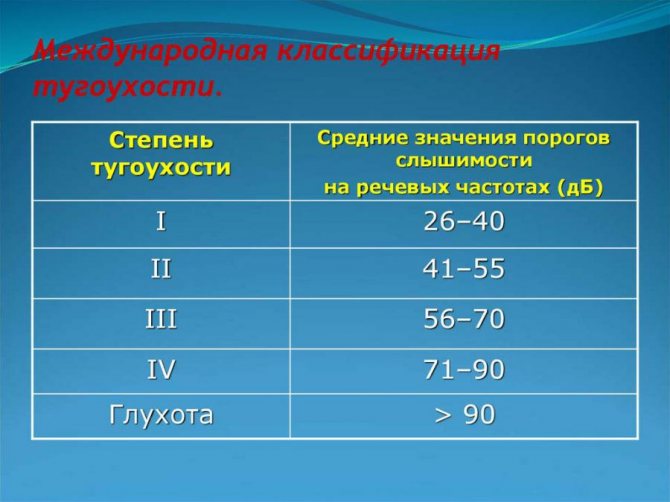 Международная классификация тугоухости.

| Степень тугоухости | Средние значения порогов слышимости на речевых частотах (дБ) |
|---|---|
| I | 26–40 |
| II | 41–55 |
| III | 56–70 |
| IV | 71–90 |
| Глухота | > 90 |